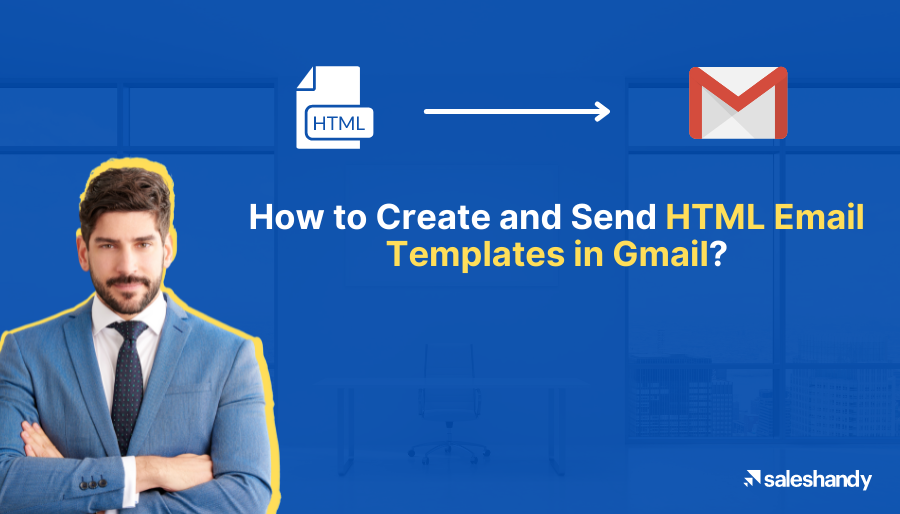 HTML

How to Create and Send HTML Email Templates in Gmail?

saleshandy